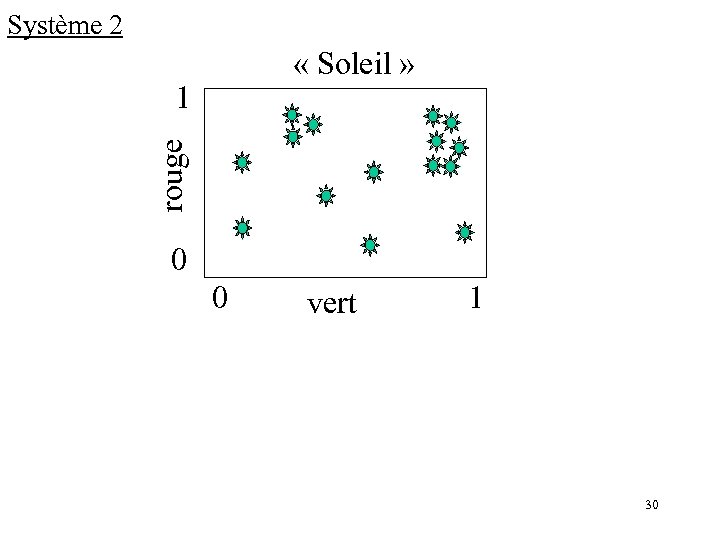 Système 2

« Soleil »

1

rouge

0

0

vert

1

30